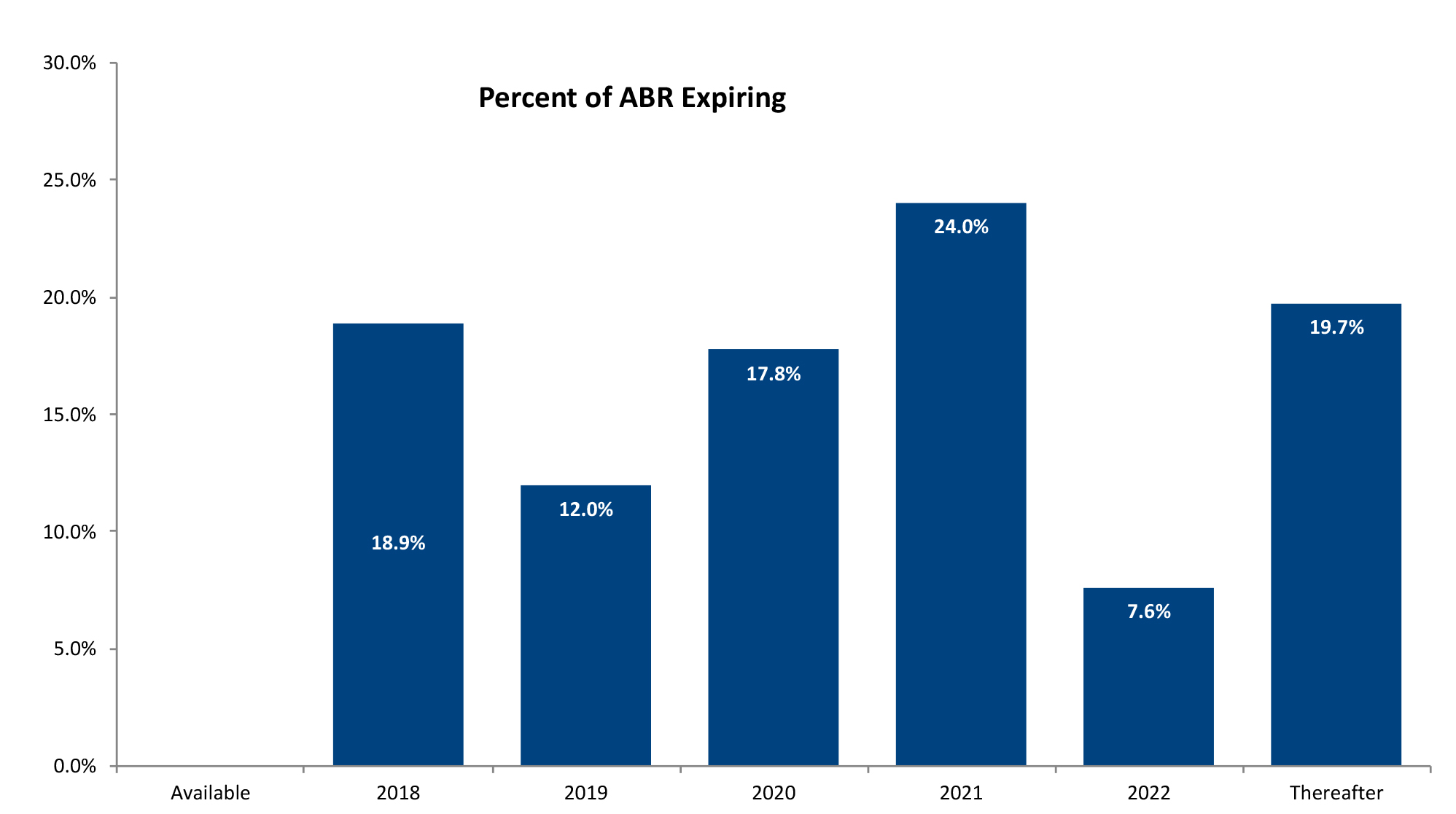 Percent of ABR Expiring

30.0%
25.0%
20.0%
15.0%
10.0%
5.0%
0.0%

18.9%
12.0%
17.8%
24.0%
7.6%
19.7%

Available
2018
2019
2020
2021
2022
Thereafter